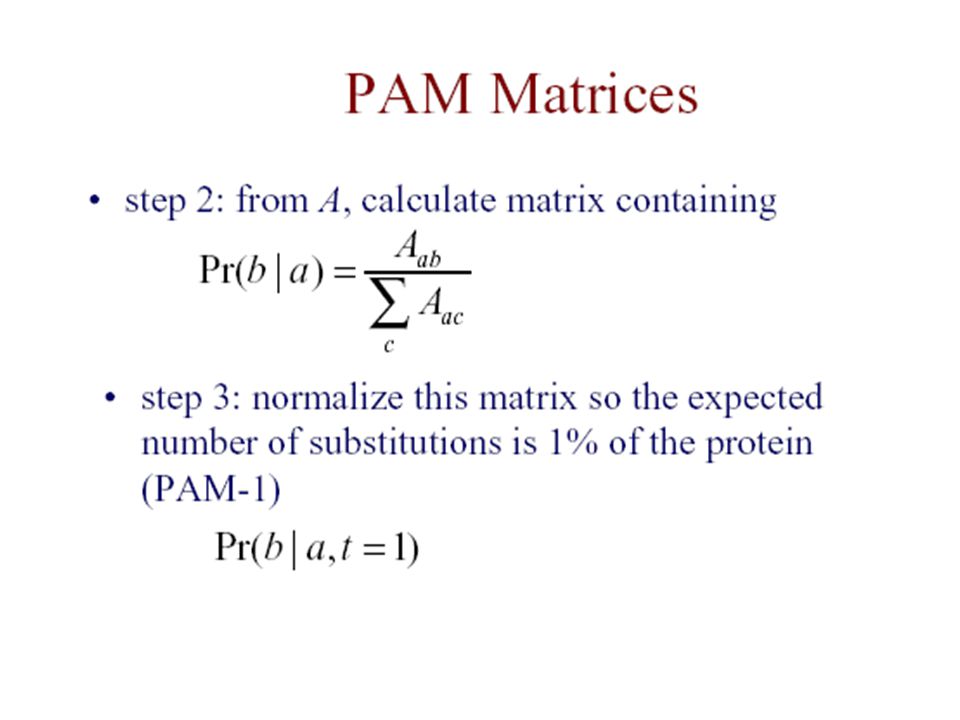 PAM Matrices

• step 2: from $A$, calculate matrix containing

$\Pr(b \mid a) = \frac{A_{ab}}{\sum_{c} A_{ac}}$

• step 3: normalize this matrix so the expected number of substitutions is 1% of the protein (PAM-1)

$\Pr(b \mid a, t = 1)$